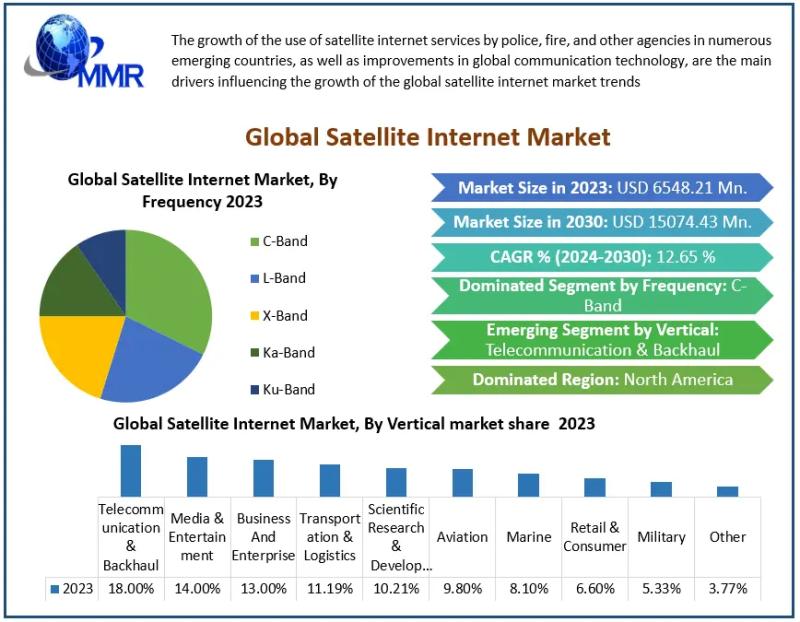 MMR

The growth of the use of satellite internet services by police, fire, and other agencies in numerous emerging countries, as well as improvements in global communication technology, are the main drivers influencing the growth of the global satellite internet market trends

Global Satellite Internet Market

Global Satellite Internet Market, By Frequency 2023

C-Band
L-Band
X-Band
Ka-Band
Ku-Band

Market Size in 2023: USD 6548.21 Mn.

Market Size in 2030: USD 15074.43 Mn.

CAGR % (2024-2030): 12.65 %

Dominated Segment by Frequency: C-Band

Emerging Segment by Vertical: Telecommunication & Backhaul

Dominated Region: North America

Global Satellite Internet Market, By Vertical market share 2023

| | Telecommunication & Backhaul | Media & Entertainment | Business And Enterprise | Transportation & Logistics | Scientific Research & Develop... | Aviation | Marine | Retail & Consumer | Military | Other |
|---|---|---|---|---|---|---|---|---|---|---|
| 2023 | 18.00% | 14.00% | 13.00% | 11.19% | 10.21% | 9.80% | 8.10% | 6.60% | 5.33% | 3.77% |